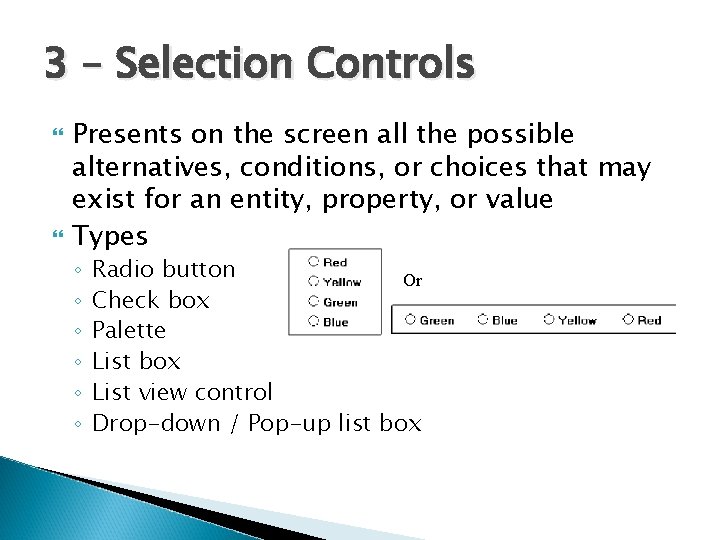 3 – Selection Controls

Presents on the screen all the possible alternatives, conditions, or choices that may exist for an entity, property, or value

Types

◦ Radio button
◦ Check box
◦ Palette
◦ List box
◦ List view control
◦ Drop-down / Pop-up list box

Red
Yellow
Green
Blue

Or

Green Blue Yellow Red